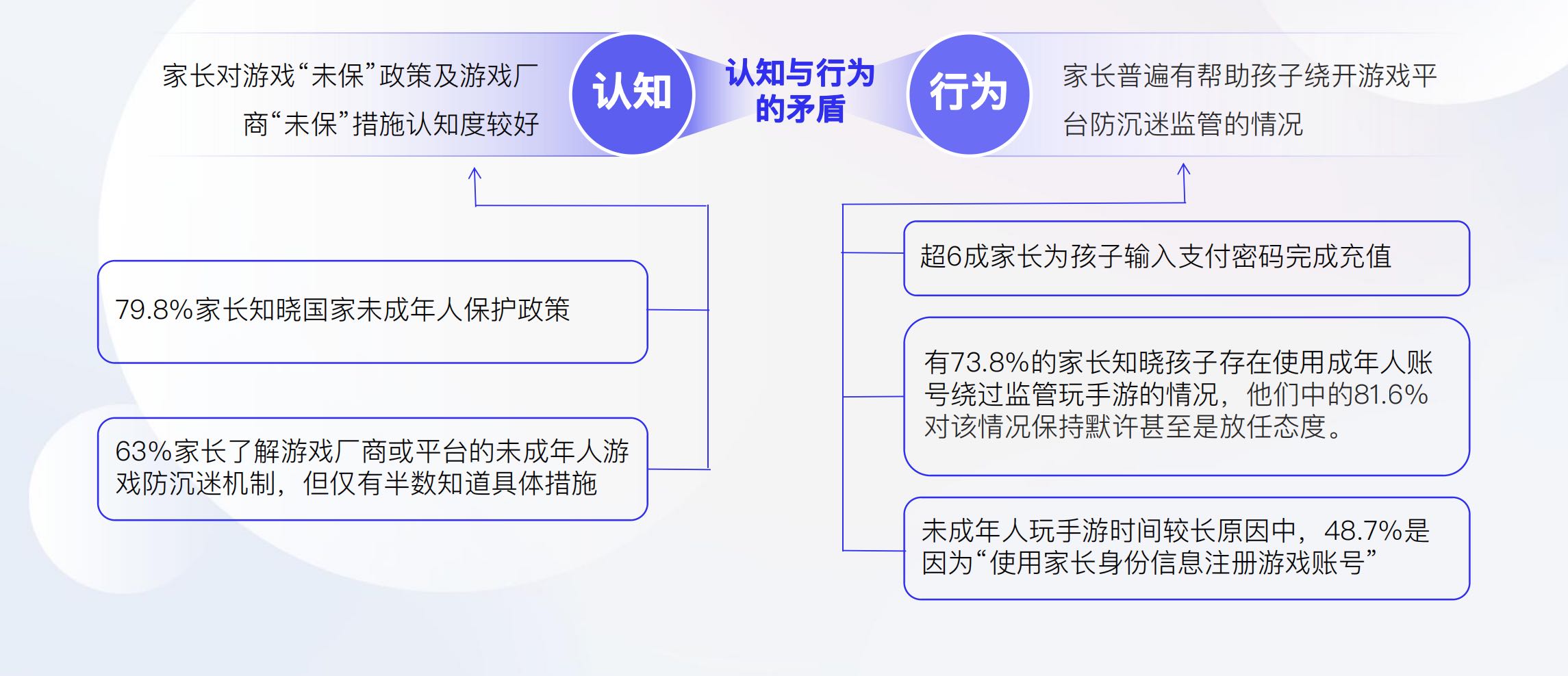 家长对游戏“未保”政策及游戏厂商“未保”措施认知度较好

认知

认知与行为的矛盾

行为

家长普遍有帮助孩子绕开游戏平台防沉迷监管的情况

79.8%家长知晓国家未成年人保护政策

63%家长了解游戏厂商或平台的未成年人游戏防沉迷机制，但仅有半数知道具体措施

超6成家长为孩子输入支付密码完成充值

有73.8%的家长知晓孩子存在使用成年人账号绕过监管玩手游的情况，他们中的81.6%对该情况保持默许甚至是放任态度。

未成年人玩手游时间较长原因中，48.7%是因为“使用家长身份信息注册游戏账号”